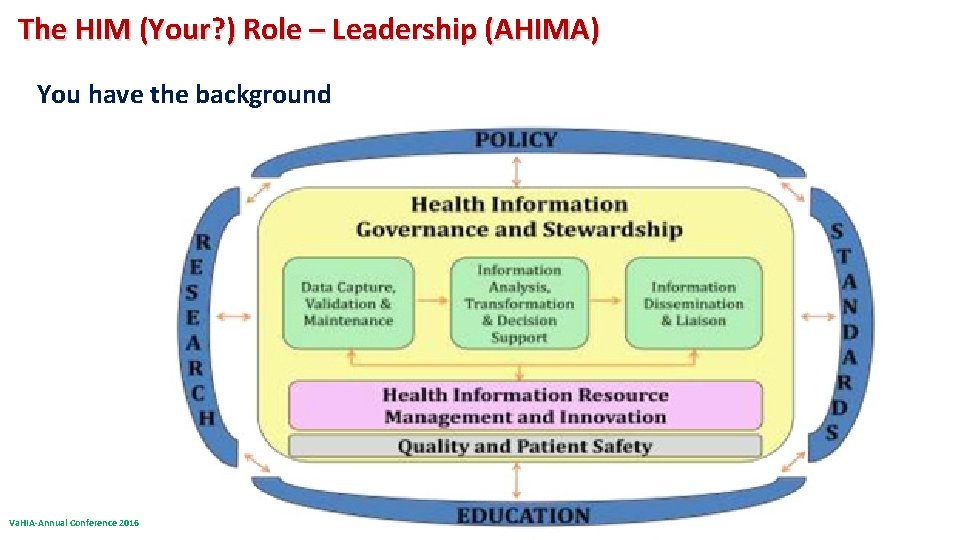 The HIM (Your?) Role – Leadership (AHIMA)

You have the background

POLICY

RESEARCH

Health Information Governance and Stewardship

Data Capture, Validation & Maintenance

Information Analysis, Transformation & Decision Support

Information Dissemination & Liaison

Health Information Resource Management and Innovation

Quality and Patient Safety

STANDARDS

EDUCATION

VaHIA-Annual Conference 2016